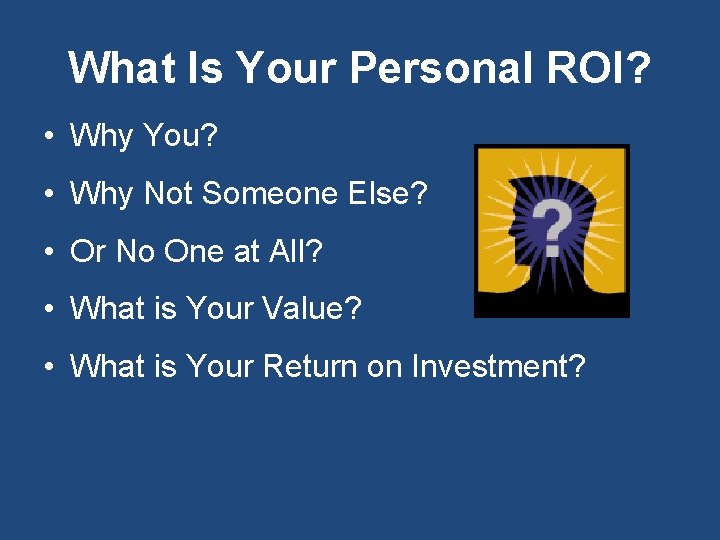 What Is Your Personal ROI?

• Why You?
• Why Not Someone Else?
• Or No One at All?
• What is Your Value?
• What is Your Return on Investment?

?